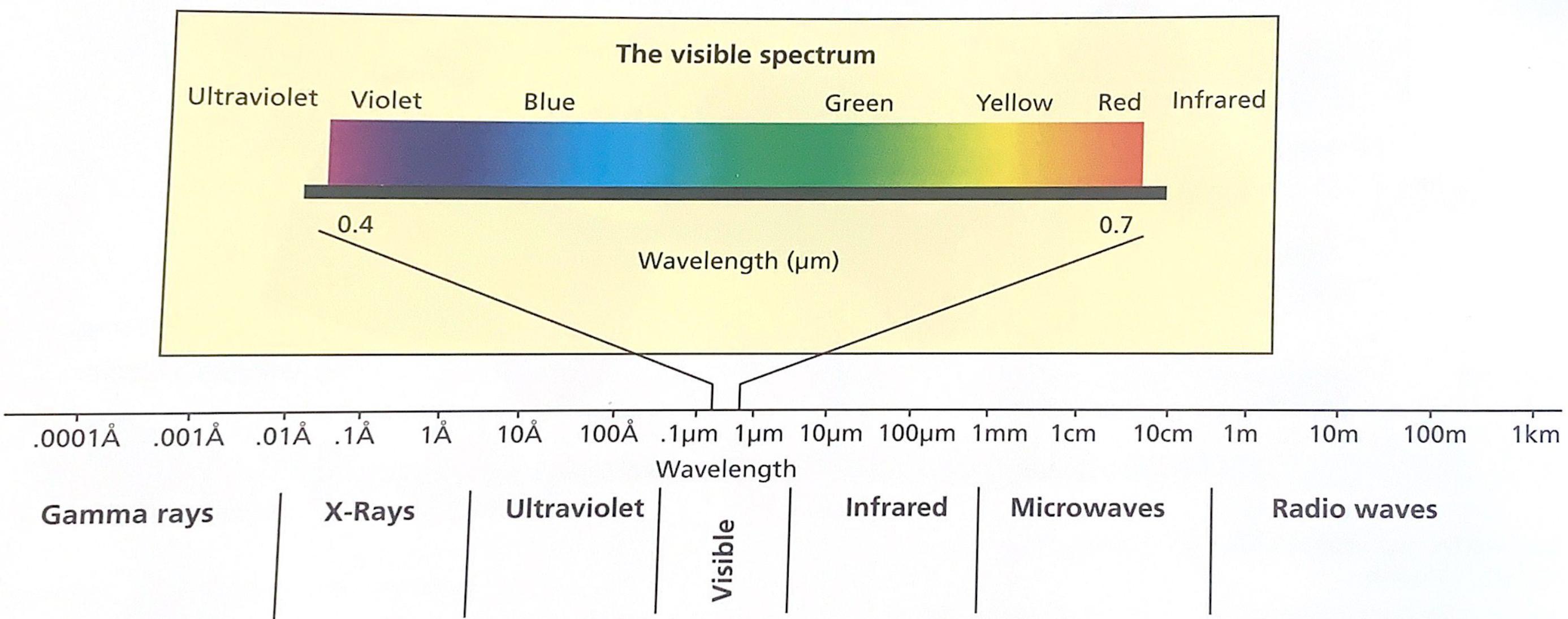 The visible spectrum

Ultraviolet Violet Blue Green Yellow Red Infrared

0.4 0.7

Wavelength (μm)

.0001Å .001Å .01Å .1Å 1Å 10Å 100Å .1μm 1μm 10μm 100μm 1mm 1cm 10cm 1m 10m 100m 1km

Wavelength

Gamma rays X-Rays Ultraviolet Visible Infrared Microwaves Radio waves